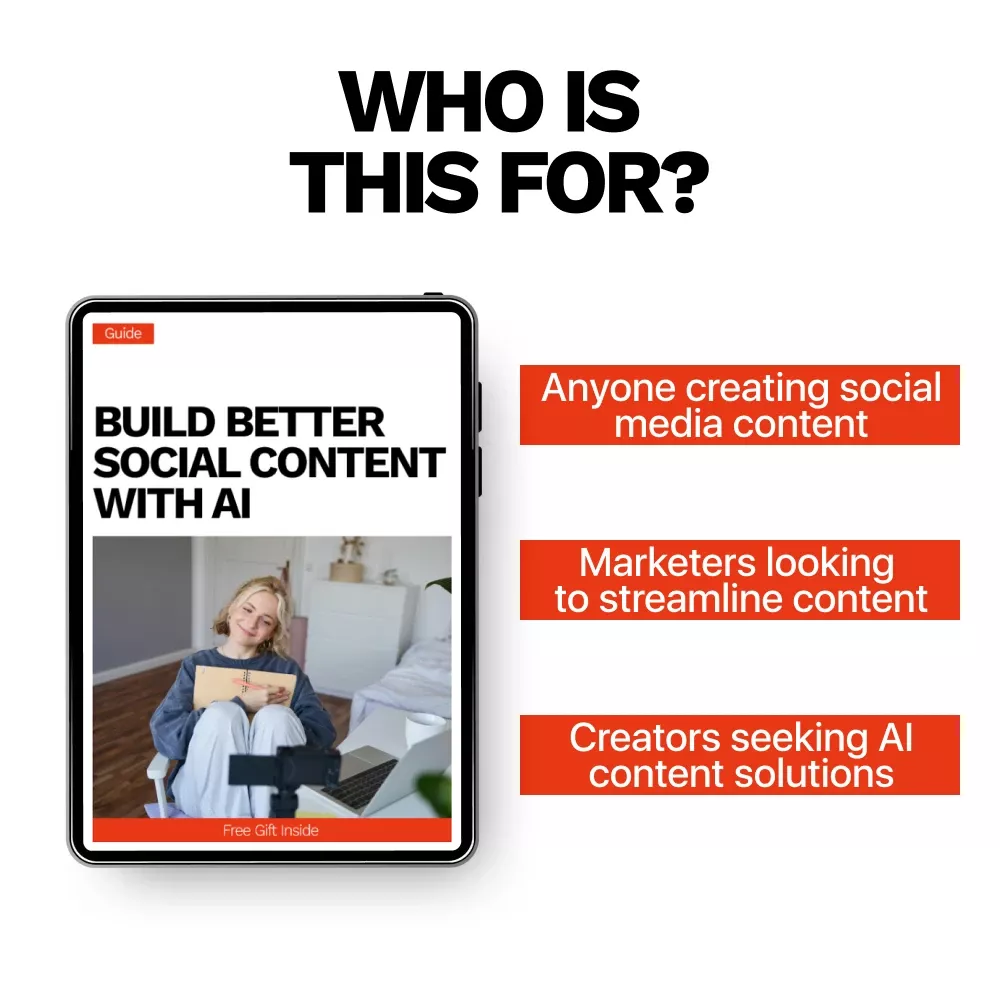 WHO IS
THIS FOR?

Guide

BUILD BETTER SOCIAL CONTENT WITH AI

Free Gift Inside

Anyone creating social media content

Marketers looking to streamline content

Creators seeking AI content solutions